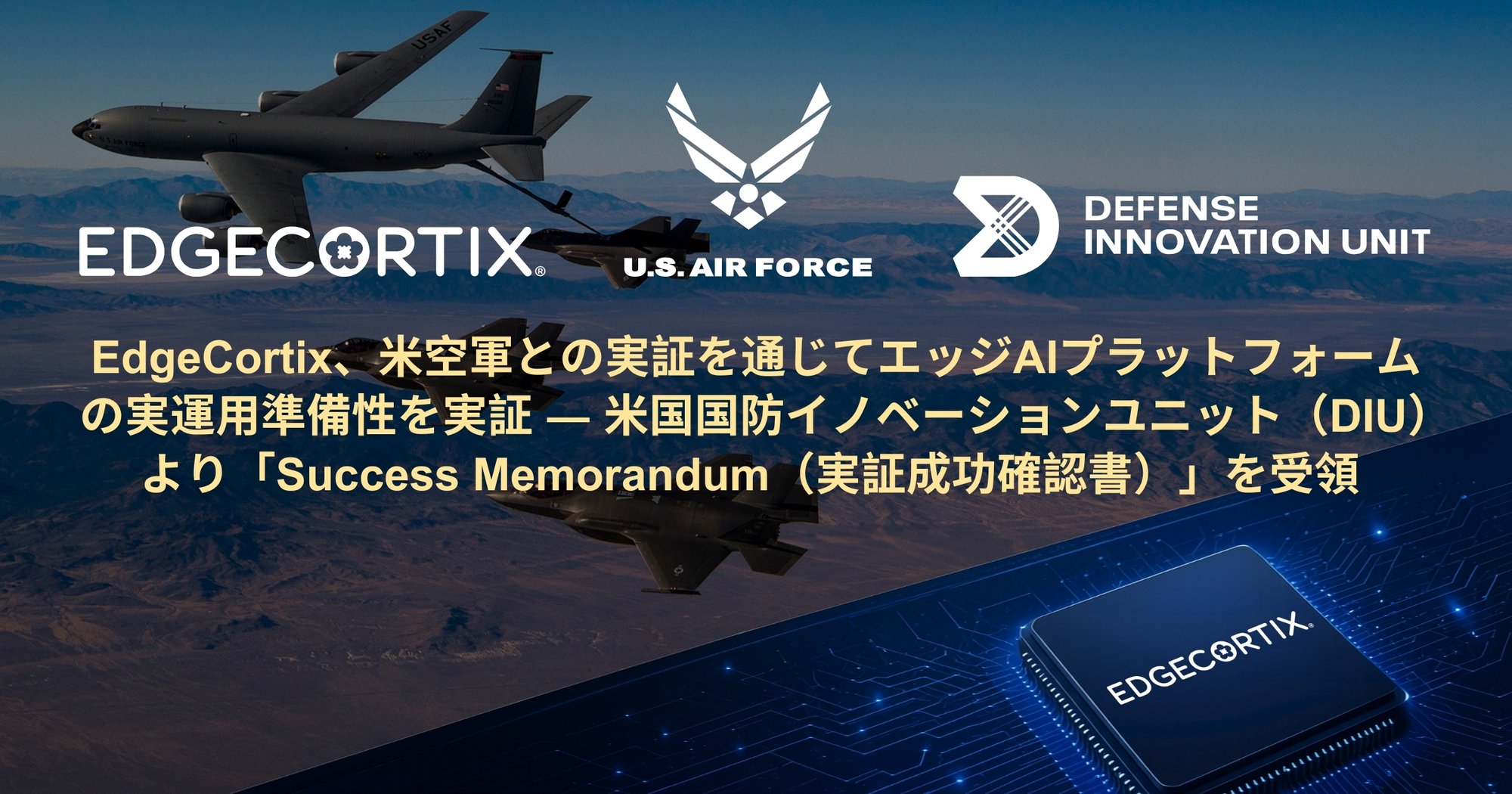 USAF

U.S. AIR FORCE

EDGECORTIX®

U.S. AIR FORCE

DEFENSE
INNOVATION UNIT

EdgeCortix、米空軍との実証を通じてエッジAIプラットフォームの実運用準備性を実証 — 米国国防イノベーションユニット（DIU）より「Success Memorandum（実証成功確認書）」を受領

EDGECORTIX®